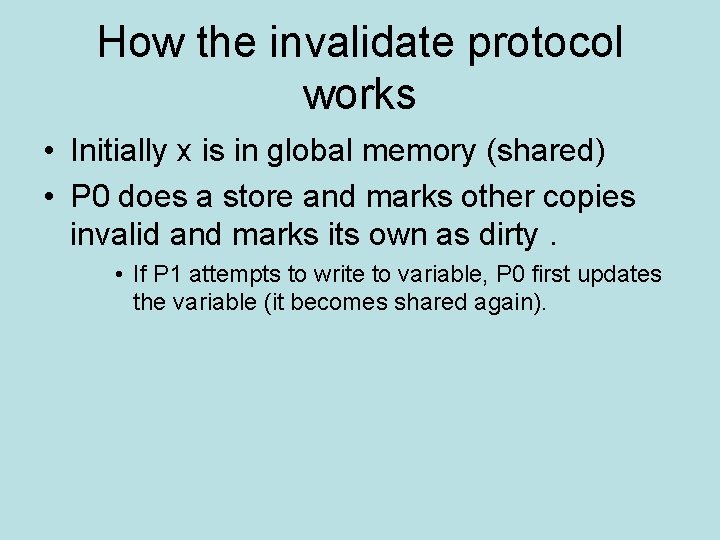 How the invalidate protocol works

• Initially x is in global memory (shared)

• P0 does a store and marks other copies invalid and marks its own as dirty .

• If P1 attempts to write to variable, P0 first updates the variable (it becomes shared again).